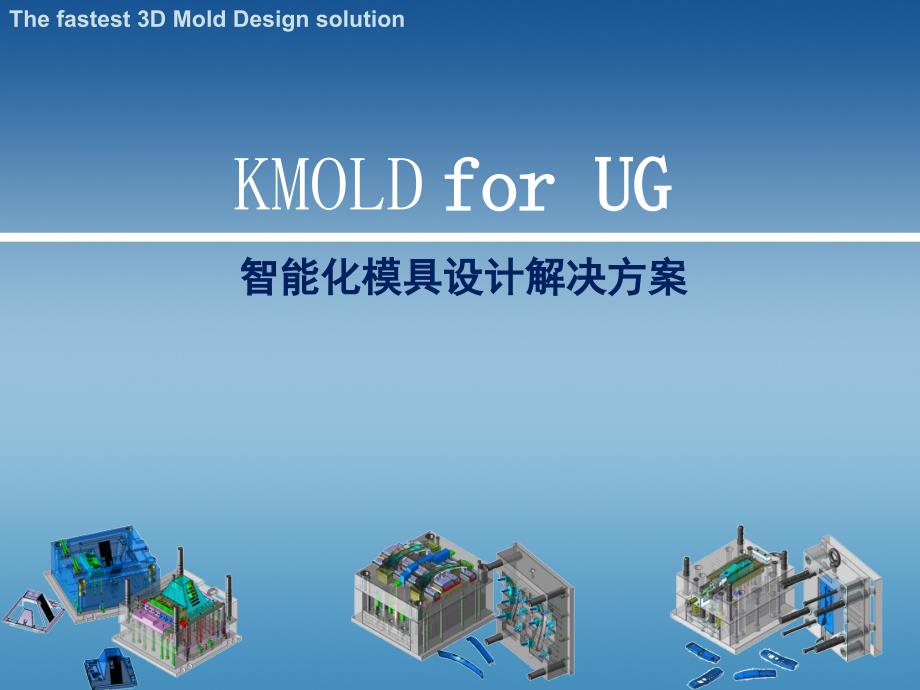 The fastest 3D Mold Design solution

KMOLD for UG

智能化模具设计解决方案